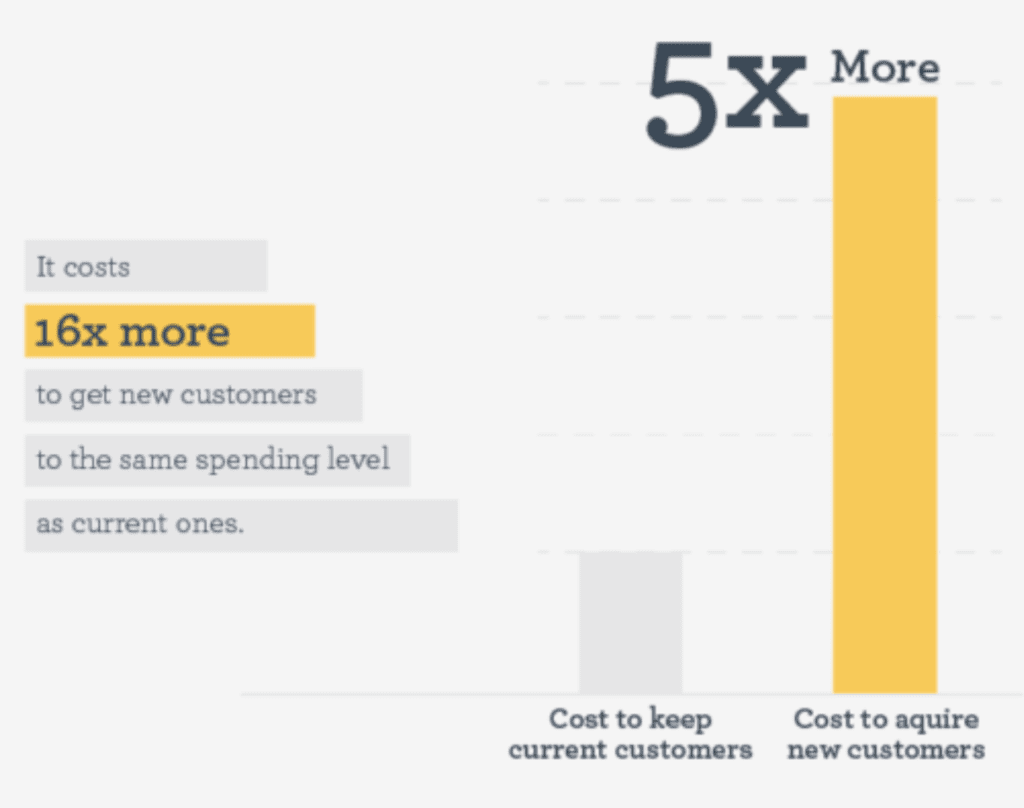 5x More

It costs

16x more

to get new customers

to the same spending level

as current ones.

Cost to keep current customers

Cost to aquire new customers